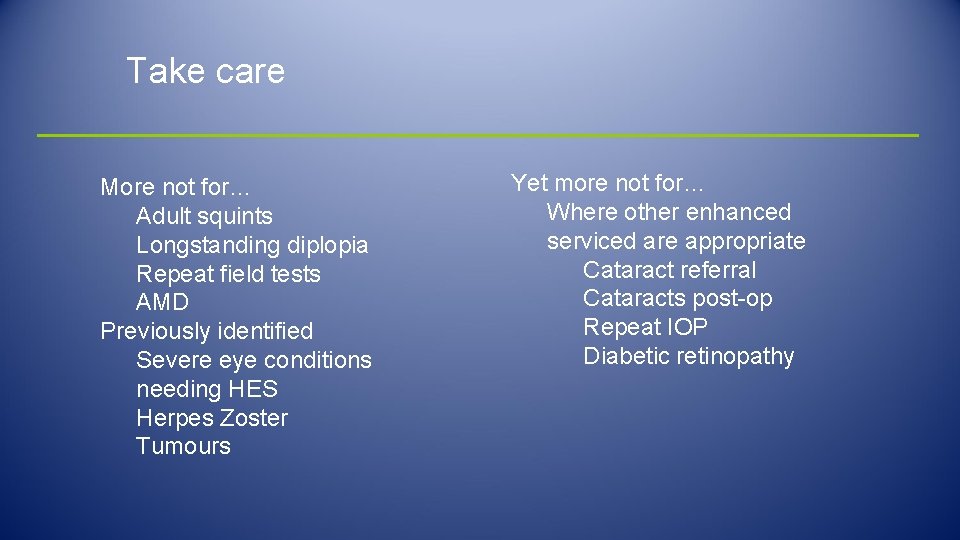 Take care

More not for…
Adult squints
Longstanding diplopia
Repeat field tests
AMD
Previously identified
Severe eye conditions needing HES
Herpes Zoster
Tumours

Yet more not for…
Where other enhanced serviced are appropriate
Cataract referral
Cataracts post-op
Repeat IOP
Diabetic retinopathy